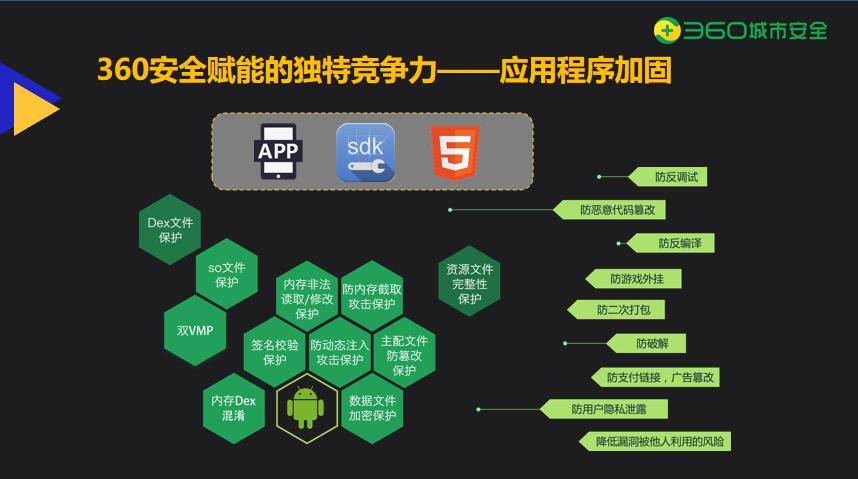 360城市安全

360安全赋能的独特竞争力——应用程序加固

APP
sdk
5

Dex文件保护

so文件保护

双VMP

内存非法读取/修改保护

防内存截取攻击保护

资源文件完整性保护

签名校验保护

防动态注入攻击保护

主配文件防篡改保护

内存Dex混淆

数据文件加密保护

防反调试
防恶意代码篡改
防反编译
防游戏外挂
防二次打包
防破解
防支付链接，广告篡改
防用户隐私泄露
降低漏洞被他人利用的风险